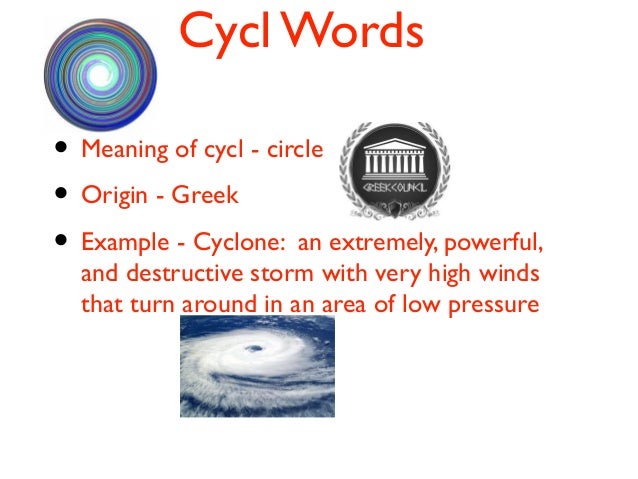 Cycl Words

• Meaning of cycl - circle

• Origin - Greek

• Example - Cyclone: an extremely, powerful, and destructive storm with very high winds that turn around in an area of low pressure

GREEK COUNCIL